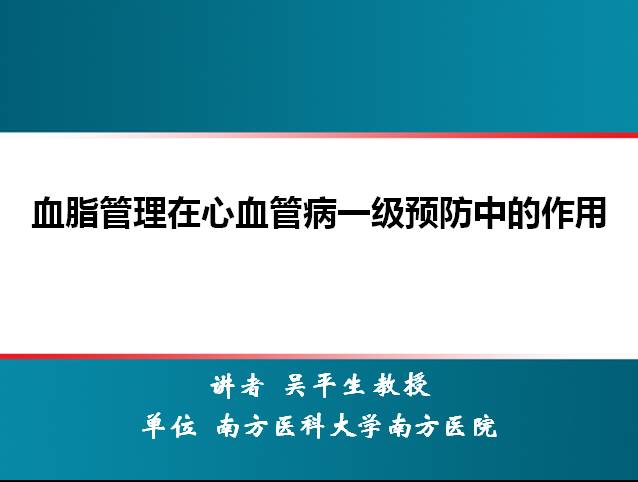 血脂管理在心血管病一级预防中的作用

讲者 吴平生教授
单位 南方医科大学南方医院